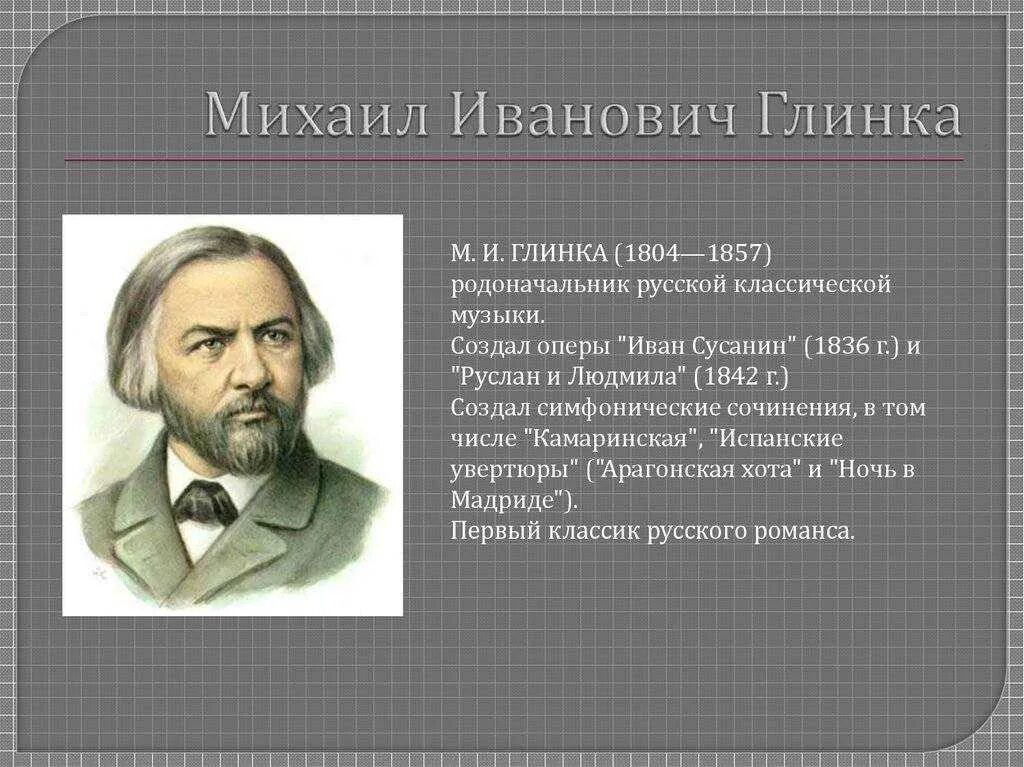 Михаил Иванович Глинка

М. И. ГЛИНКА (1804—1857) родоначальник русской классической музыки.
Создал оперы "Иван Сусанин" (1836 г.) и "Руслан и Людмила" (1842 г.)
Создал симфонические сочинения, в том числе "Камаринская", "Испанские увертюры" ("Арагонская хота" и "Ночь в Мадриде").
Первый классик русского романса.